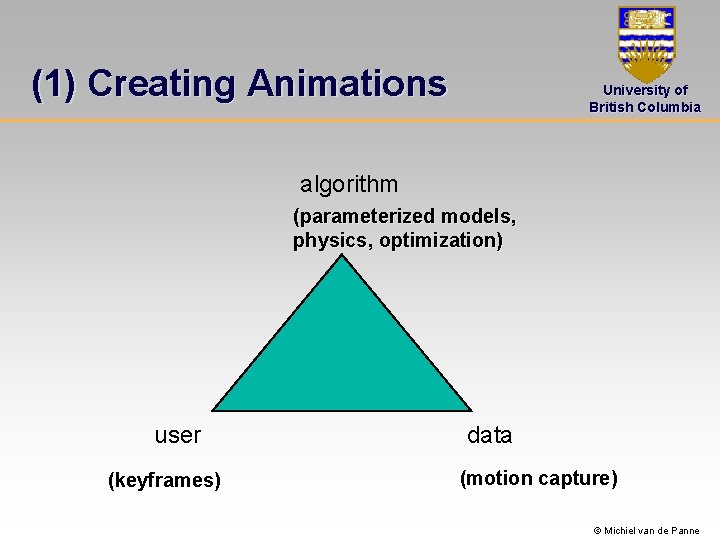 (1) Creating Animations

University of British Columbia

algorithm

(parameterized models, physics, optimization)

user

(keyframes)

data

(motion capture)

© Michiel van de Panne